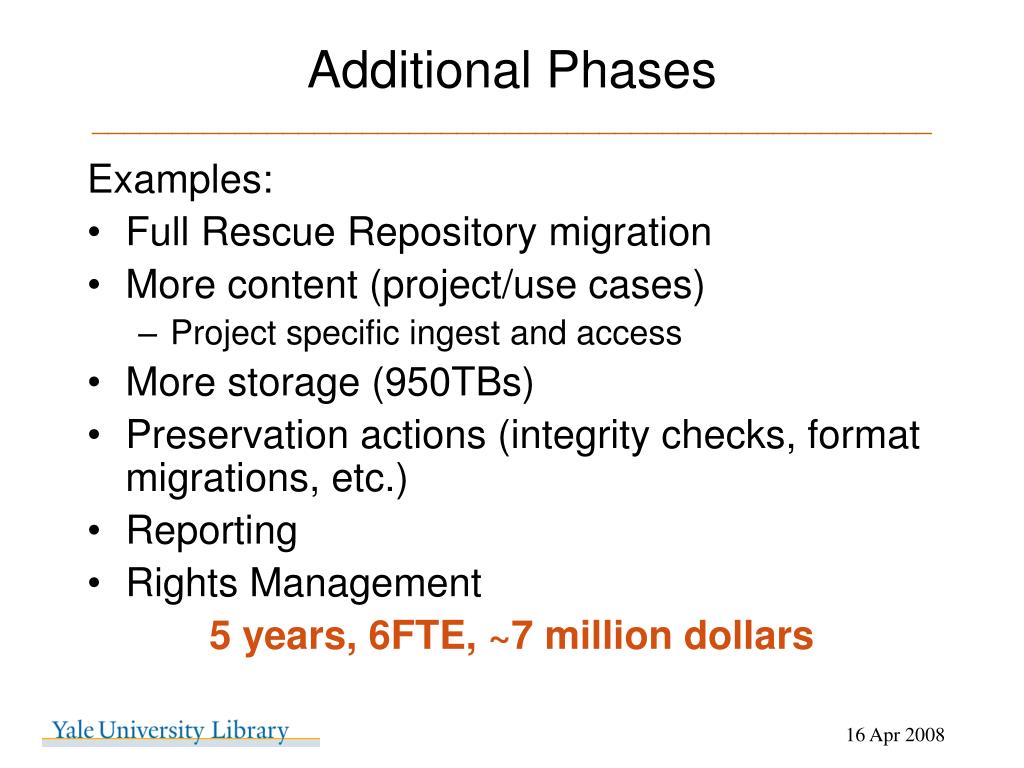 Additional Phases

Examples:
• Full Rescue Repository migration
• More content (project/use cases)
– Project specific ingest and access
• More storage (950TBs)
• Preservation actions (integrity checks, format migrations, etc.)
• Reporting
• Rights Management

5 years, 6FTE, ~7 million dollars

Yale University Library

16 Apr 2008